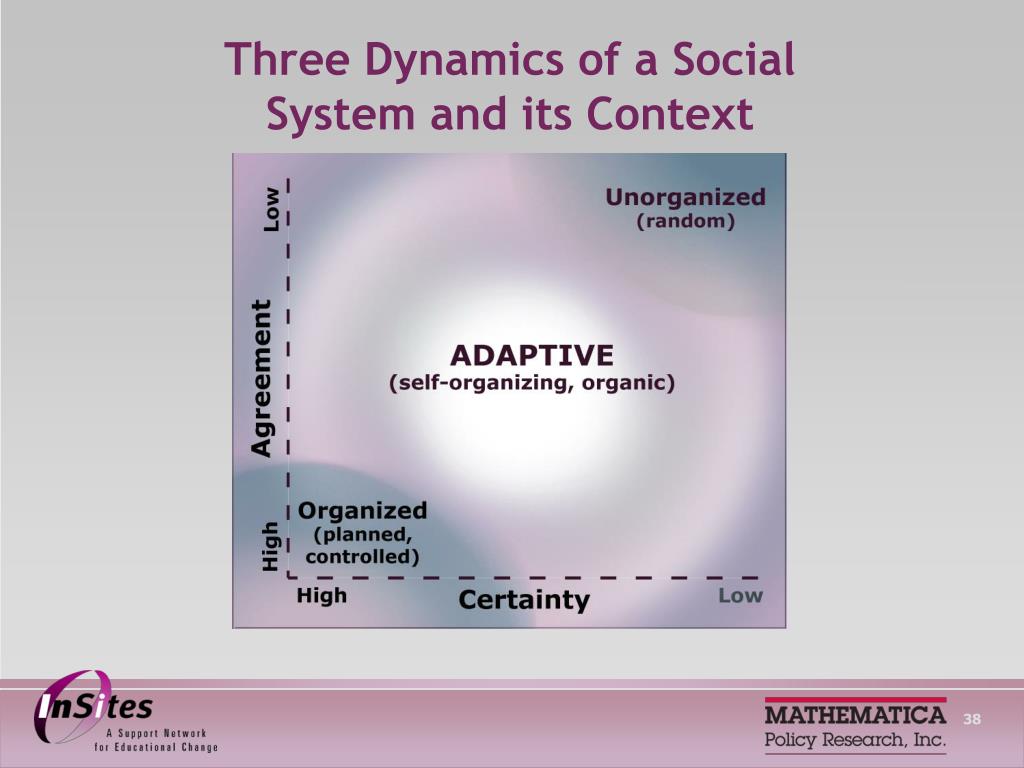 Three Dynamics of a Social System and its Context

Low

Agreement

High

Unorganized
(random)

ADAPTIVE
(self-organizing, organic)

Organized
(planned, controlled)

High

Certainty

Low

InSites
A Support Network for Educational Change

MATHEMATICA
Policy Research, Inc.

38